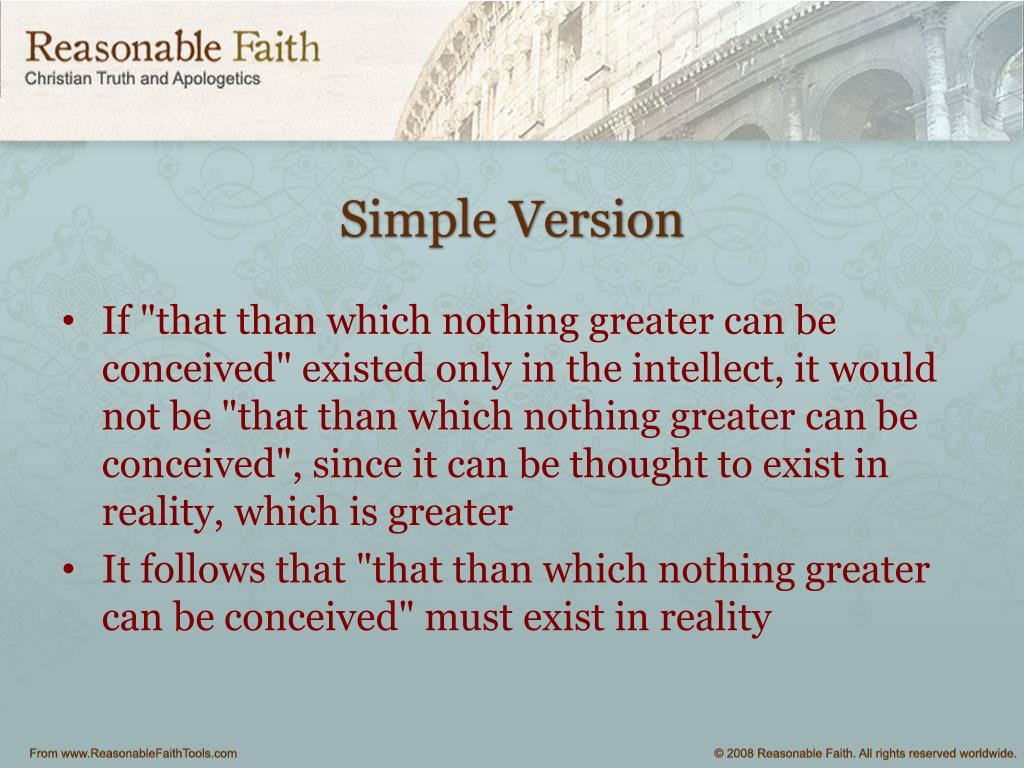 Reasonable Faith
Christian Truth and Apologetics

Simple Version

• If "that than which nothing greater can be conceived" existed only in the intellect, it would not be "that than which nothing greater can be conceived", since it can be thought to exist in reality, which is greater
• It follows that "that than which nothing greater can be conceived" must exist in reality

From www.ReasonableFaithTools.com

© 2008 Reasonable Faith. All rights reserved worldwide.